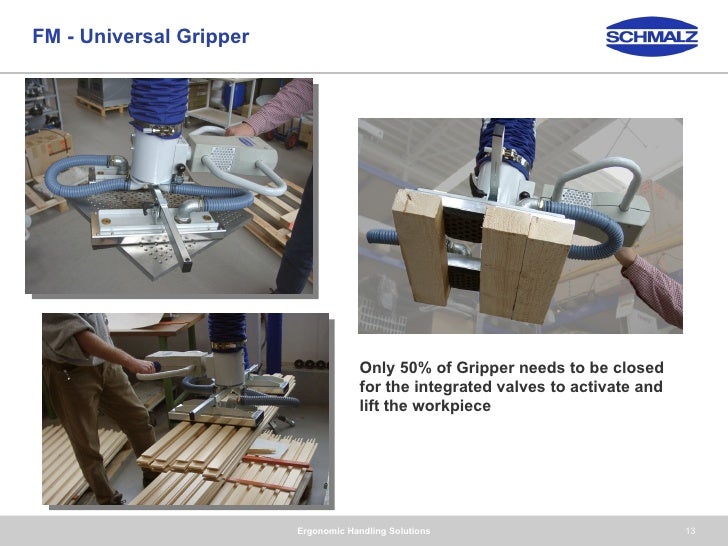 FM - Universal Gripper

SCHMALZ

Only 50% of Gripper needs to be closed for the integrated valves to activate and lift the workpiece

Ergonomic Handling Solutions

13